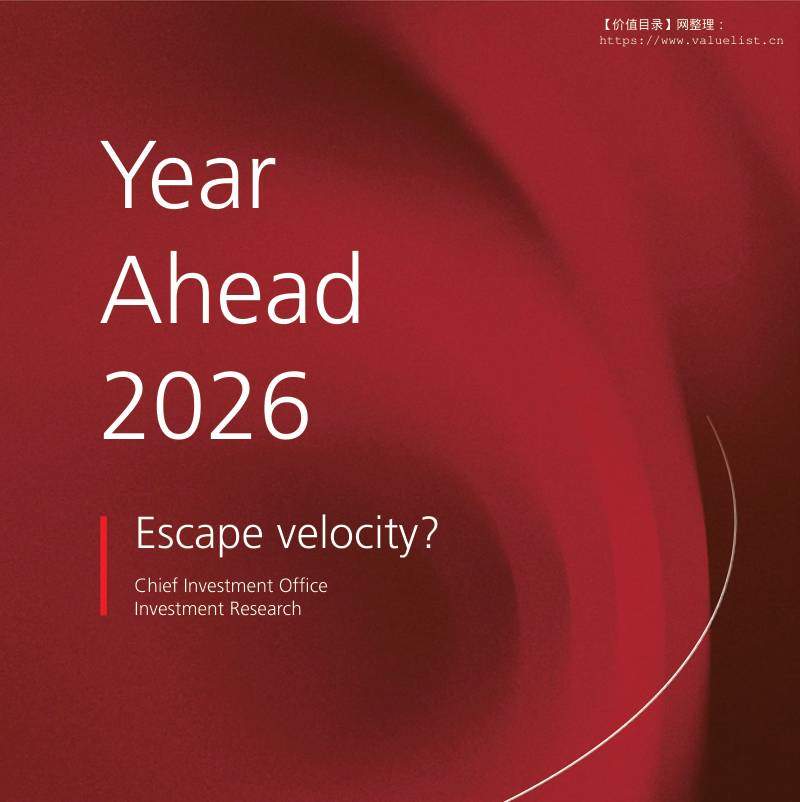 【价值目录】网整理：
https://www.valuelist.cn

Year
Ahead
2026

Escape velocity?

Chief Investment Office
Investment Research